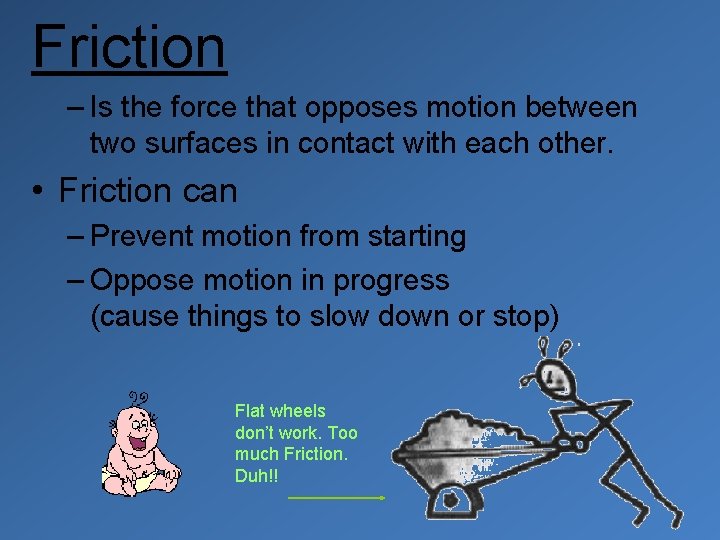 Friction

– Is the force that opposes motion between two surfaces in contact with each other.

• Friction can

– Prevent motion from starting

– Oppose motion in progress (cause things to slow down or stop)

Flat wheels don't work. Too much Friction. Duh!!